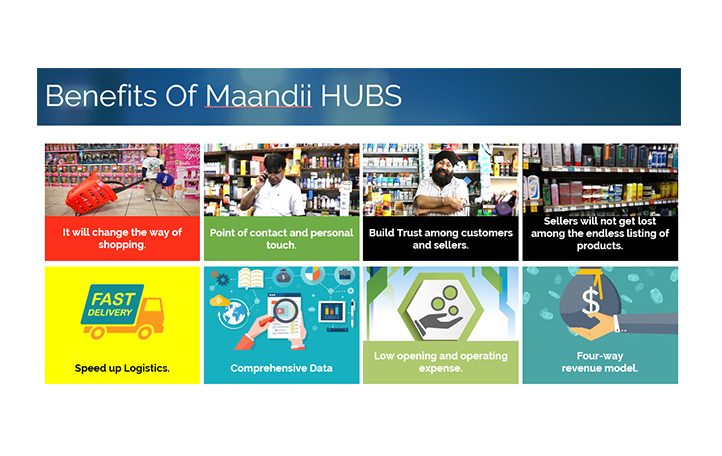 Benefits Of Maandii HUBS

It will change the way of shopping.

Point of contact and personal touch.

Build Trust among customers and sellers.

Sellers will not get lost among the endless listing of products.

FAST DELIVERY

Speed up Logistics.

Comprehensive Data

Low opening and operating expense.

$

Four-way revenue model.